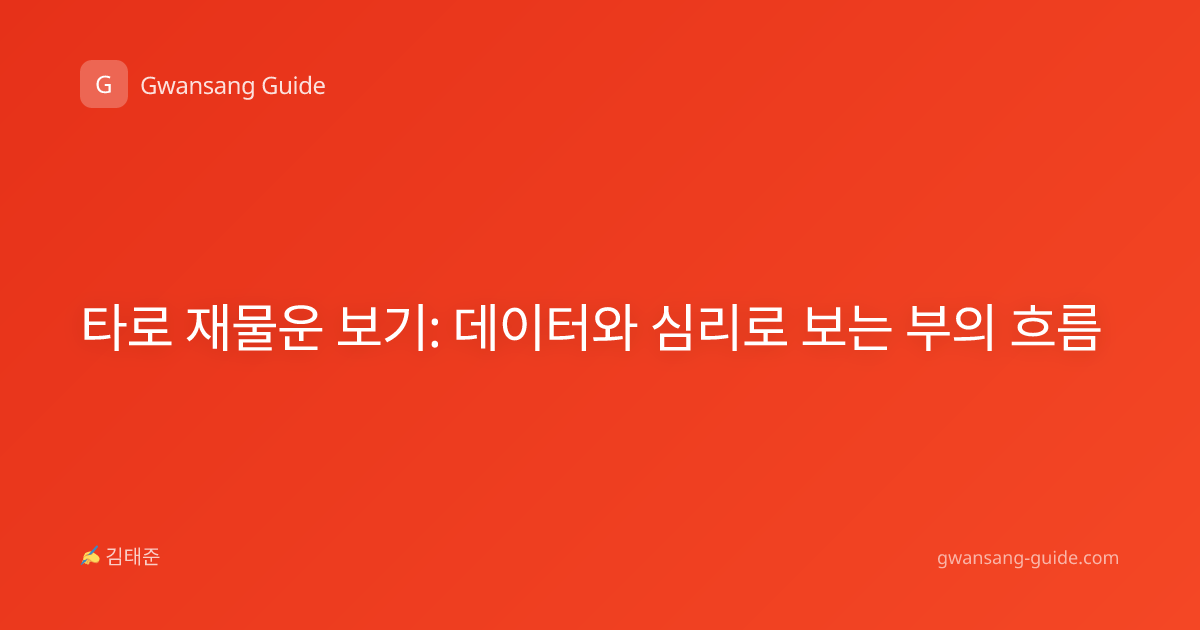 G Gwansang Guide

타로 재물운 보기: 데이터와 심리로 보는 부의 흐름

✍ 김태준

gwansang-guide.com